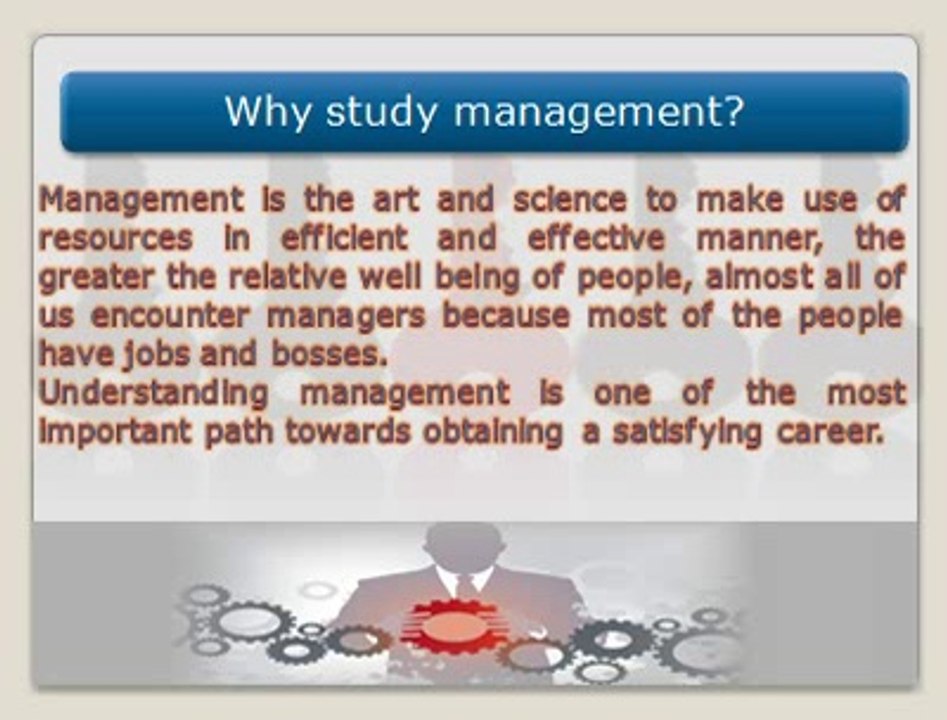 Why study management?

Management is the art and science to make use of resources in efficient and effective manner, the greater the relative well being of people, almost all of us encounter managers because most of the people have jobs and bosses.
Understanding management is one of the most important path towards obtaining a satisfying career.